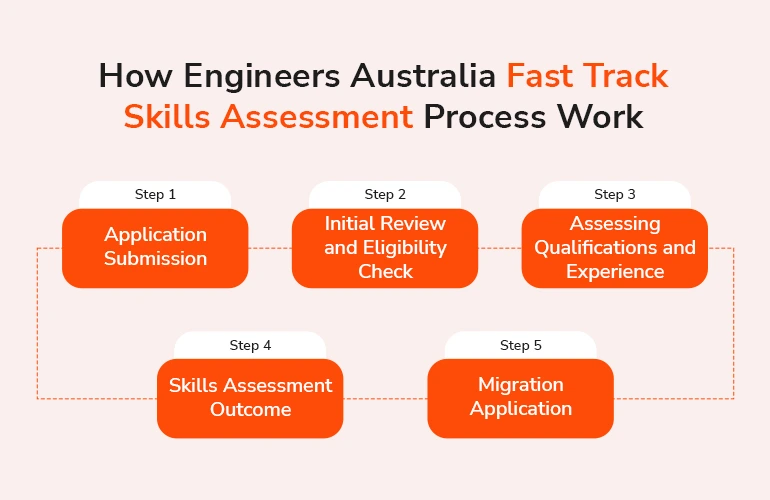 How Engineers Australia Fast Track Skills Assessment Process Work

Step 1
Application Submission

Step 2
Initial Review and Eligibility Check

Step 3
Assessing Qualifications and Experience

Step 4
Skills Assessment Outcome

Step 5
Migration Application